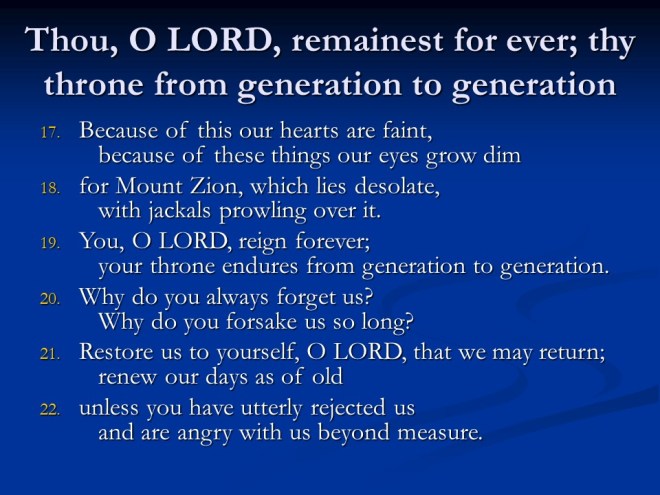 Thou, O LORD, remainest for ever; thy throne from generation to generation

17. Because of this our hearts are faint,
because of these things our eyes grow dim

18. for Mount Zion, which lies desolate,
with jackals prowling over it.

19. You, O LORD, reign forever;
your throne endures from generation to generation.

20. Why do you always forget us?
Why do you forsake us so long?

21. Restore us to yourself, O LORD, that we may return;
renew our days as of old

22. unless you have utterly rejected us
and are angry with us beyond measure.